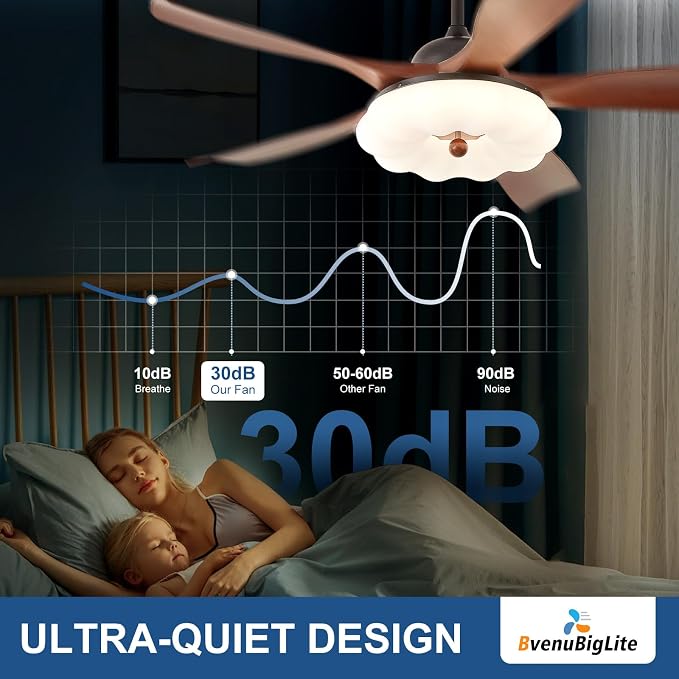 10dB
Breathe

30dB
Our Fan

50-60dB
Other Fan

90dB
Noise

30dB

ULTRA-QUIET DESIGN

BvenuBigLite